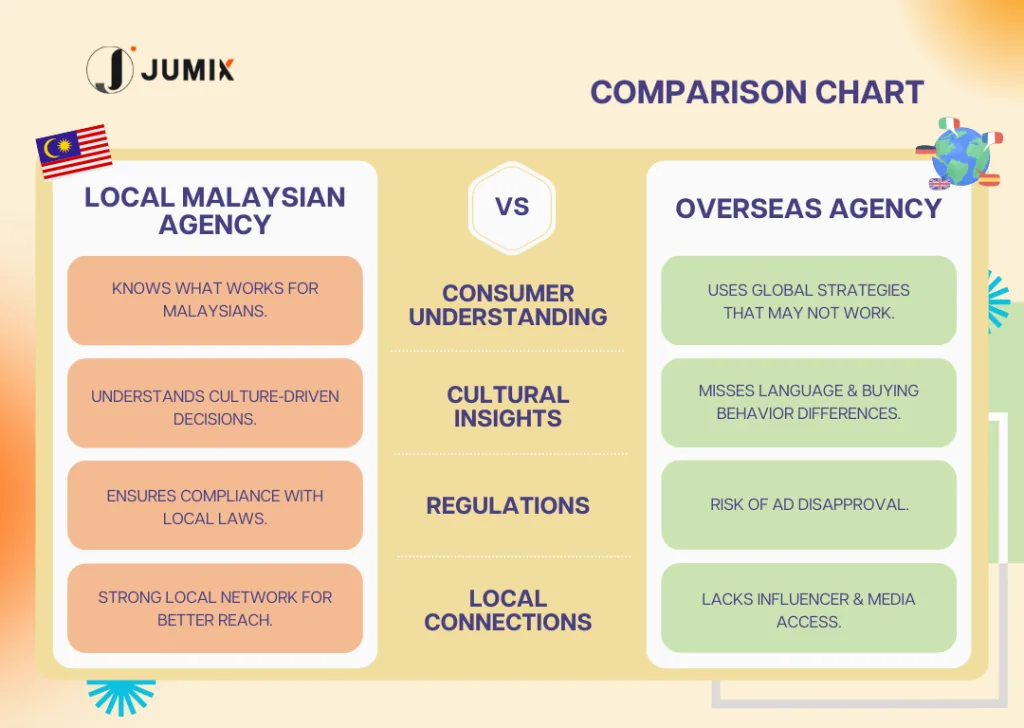 JUMIX

COMPARISON CHART

| LOCAL MALAYSIAN AGENCY | VS | OVERSEAS AGENCY |
|---|---|---|
| KNOWS WHAT WORKS FOR MALAYSIANS. | CONSUMER UNDERSTANDING | USES GLOBAL STRATEGIES THAT MAY NOT WORK. |
| UNDERSTANDS CULTURE-DRIVEN DECISIONS. | CULTURAL INSIGHTS | MISSES LANGUAGE & BUYING BEHAVIOR DIFFERENCES. |
| ENSURES COMPLIANCE WITH LOCAL LAWS. | REGULATIONS | RISK OF AD DISAPPROVAL. |
| STRONG LOCAL NETWORK FOR BETTER REACH. | LOCAL CONNECTIONS | LACKS INFLUENCER & MEDIA ACCESS. |